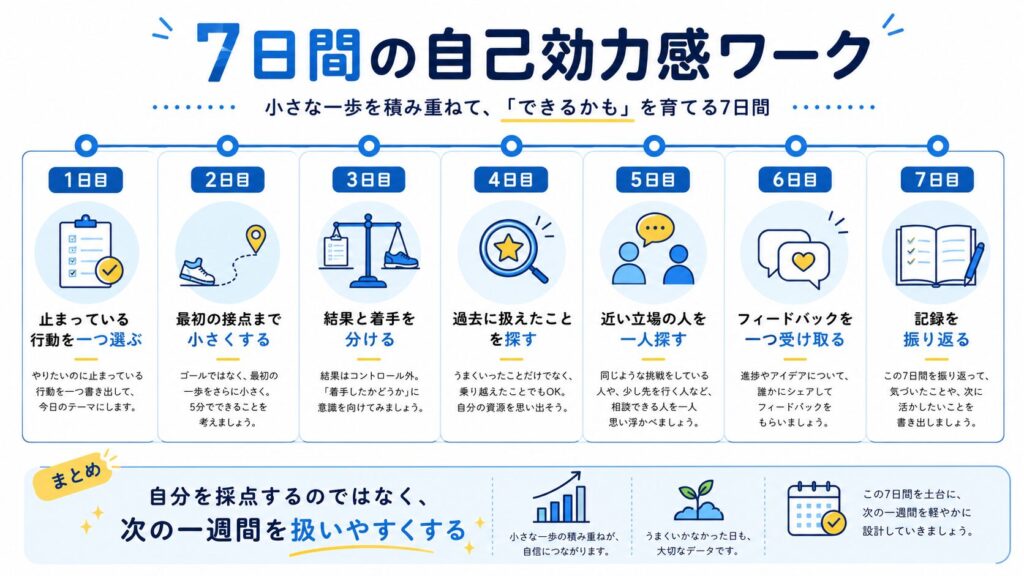 7日間の自己効力感ワーク

小さな一歩を積み重ねて、「できるかも」を育てる7日間

1日目
止まっている行動を一つ選ぶ
やりたいのに止まっている行動を一つ書き出して、今日のテーマにします。

2日目
最初の接点まで小さくする
ゴールではなく、最初の一歩をさらに小さく。5分でできることを考えましょう。

3日目
結果と着手を分ける
結果はコントロール外。「着手したかどうか」に意識を向けてみましょう。

4日目
過去に扱えたことを探す
うまくいったことだけでなく、乗り越えたことでもOK。自分の資源を思い出そう。

5日目
近い立場の人を一人探す
同じような挑戦をしている人や、少し先を行く人など、相談できる人を一人思い浮かべましょう。

6日目
フィードバックを一つ受け取る
進捗やアイデアについて、誰かにシェアしてフィードバックをもらいましょう。

7日目
記録を振り返る
この7日間を振り返って、気づいたことや、次に活かしたいことを書き出しましょう。

まとめ
自分を採点するのではなく、次の一週間を扱いやすくする

小さな一歩の積み重ねが、自信につながります。

うまくいかなかった日も、大切なデータです。

この7日間を土台に、次の一週間を軽やかに設計していきましょう。